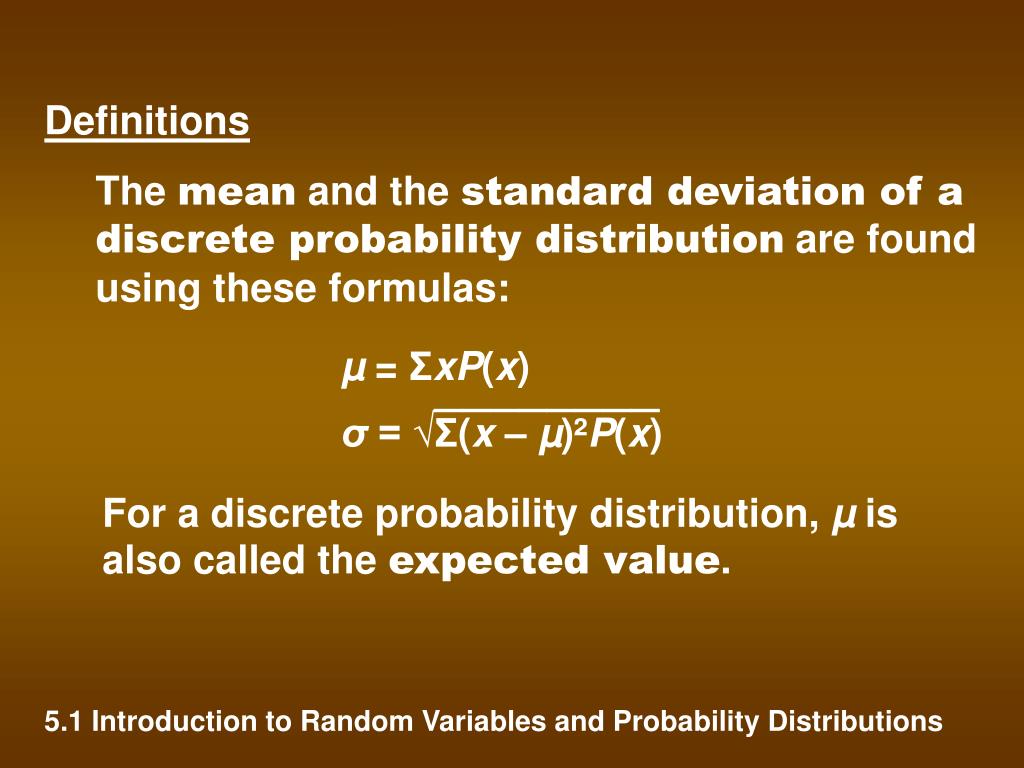 Definitions

The mean and the standard deviation of a discrete probability distribution are found using these formulas:

$\mu = \Sigma xP(x)$

$\sigma = \sqrt{\Sigma(x - \mu)^2 P(x)}$

For a discrete probability distribution, $\mu$ is also called the expected value.

5.1 Introduction to Random Variables and Probability Distributions